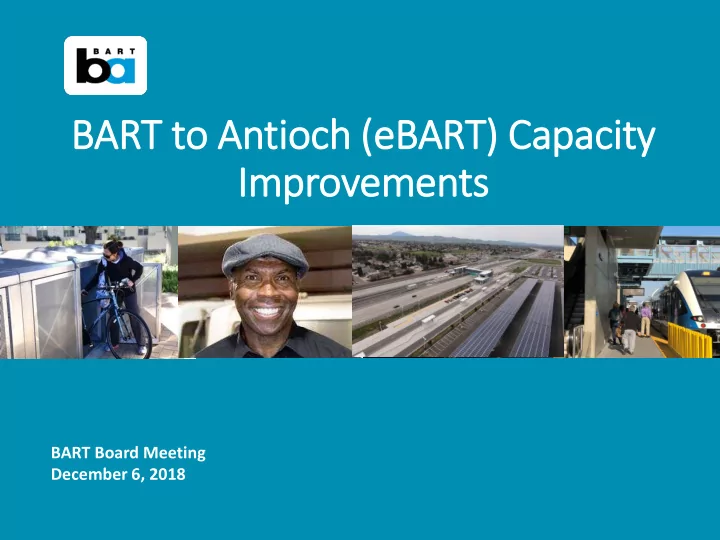 BART
ba

BART to Antioch (eBART) Capacity Improvements

BART Board Meeting
December 6, 2018